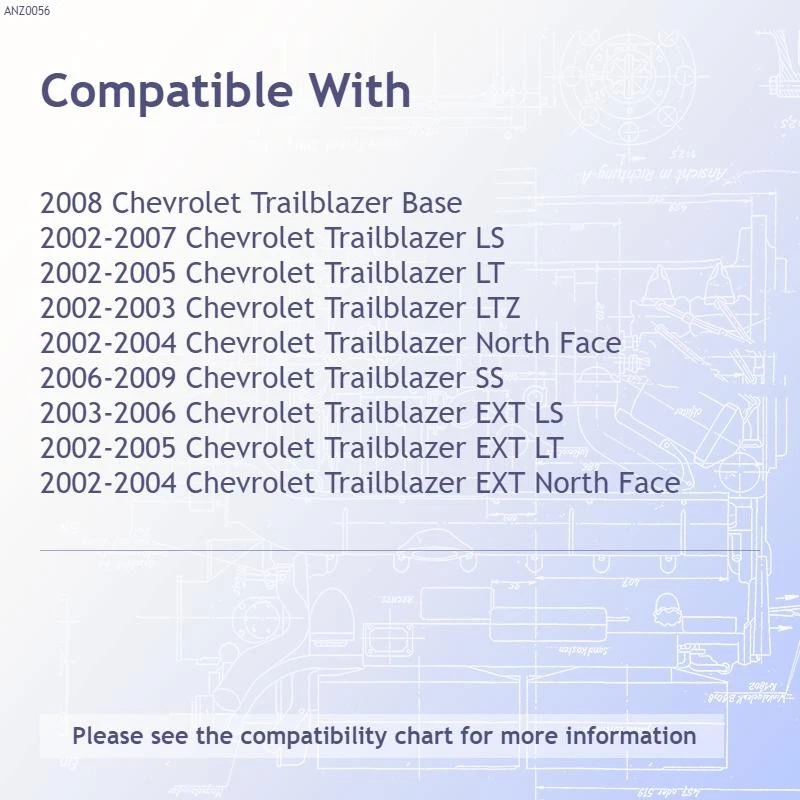 ANZ0056

Compatible With

2008 Chevrolet Trailblazer Base
2002-2007 Chevrolet Trailblazer LS
2002-2005 Chevrolet Trailblazer LT
2002-2003 Chevrolet Trailblazer LTZ
2002-2004 Chevrolet Trailblazer North Face
2006-2009 Chevrolet Trailblazer SS
2003-2006 Chevrolet Trailblazer EXT LS
2002-2005 Chevrolet Trailblazer EXT LT
2002-2004 Chevrolet Trailblazer EXT North Face

Please see the compatibility chart for more information